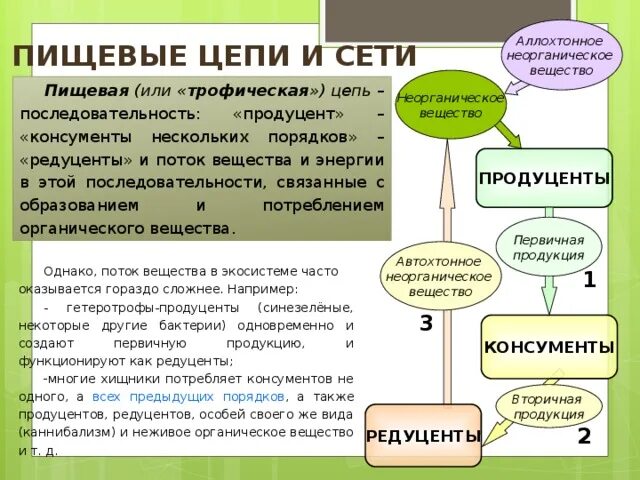 ПИЩЕВЫЕ ЦЕПИ И СЕТИ

Пищевая (или «трофическая») цепь – последовательность: «продуцент» – «консументы нескольких порядков» – «редуценты» и поток вещества и энергии в этой последовательности, связанные с образованием и потреблением органического вещества.

Однако, поток вещества в экосистеме часто оказывается гораздо сложнее. Например:

- гетеротрофы-продуценты (синезелёные, некоторые другие бактерии) одновременно и создают первичную продукцию, и функционируют как редуценты;

-многие хищники потребляет консументов не одного, а всех предыдущих порядков, а также продуцентов, редуцентов, особей своего же вида (каннибализм) и неживое органическое вещество и т. д.

Аллохтонное неорганическое вещество

Неорганическое вещество

ПРОДУЦЕНТЫ

Первичная продукция

1

Автохтонное неорганическое вещество

3

КОНСУМЕНТЫ

Вторичная продукция

2

РЕДУЦЕНТЫ